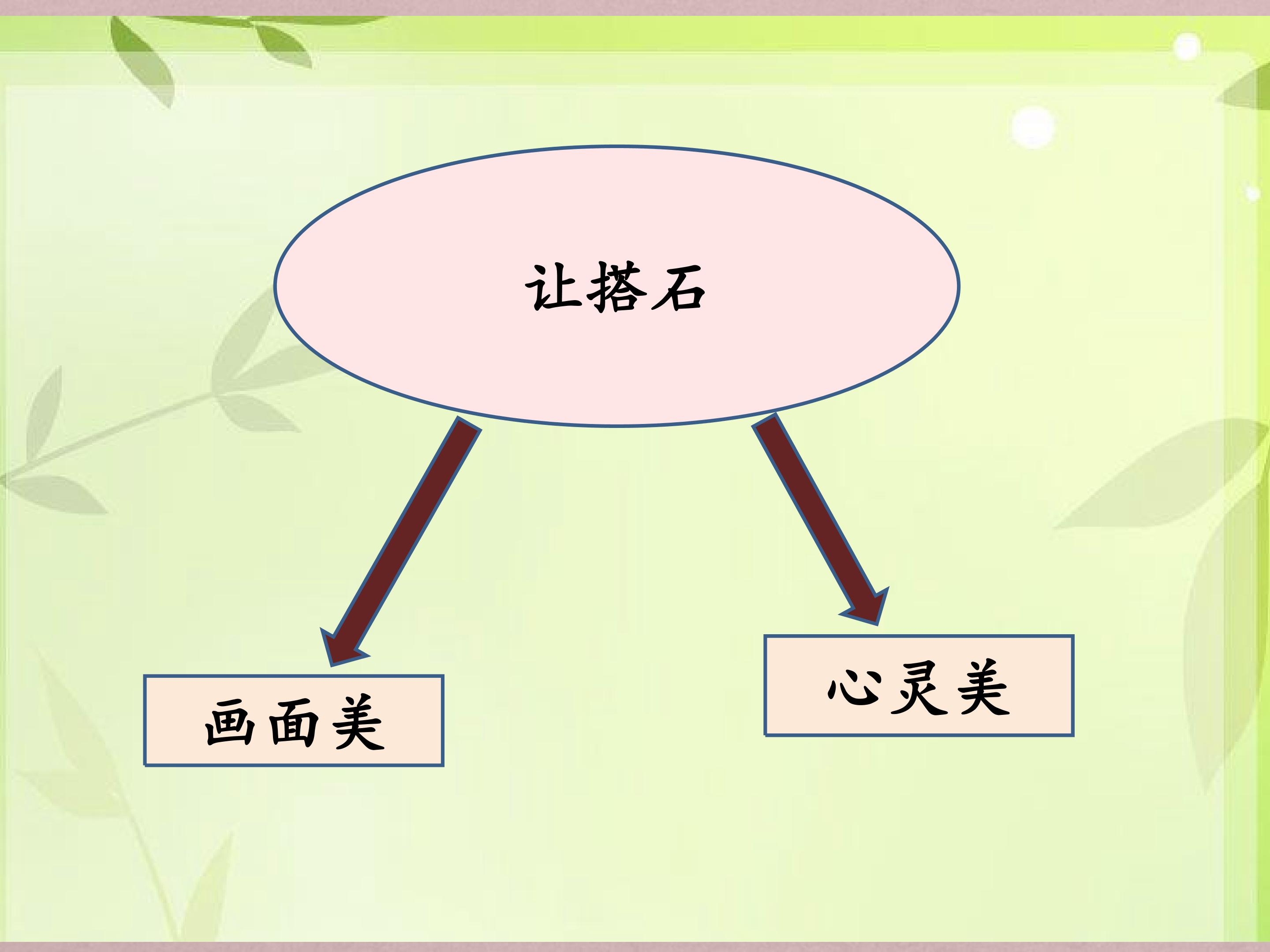 让搭石

画面美

心灵美